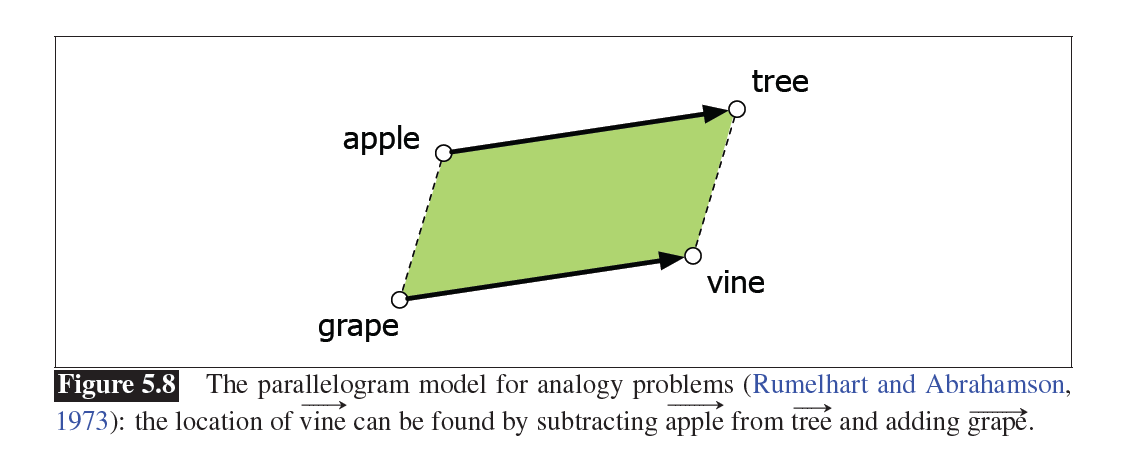 tree

apple

vine

grape

Figure 5.8 The parallelogram model for analogy problems (Rumelhart and Abrahamson, 1973): the location of $\overrightarrow{\text{vine}}$ can be found by subtracting $\overrightarrow{\text{apple}}$ from $\overrightarrow{\text{tree}}$ and adding $\overrightarrow{\text{grape}}$.